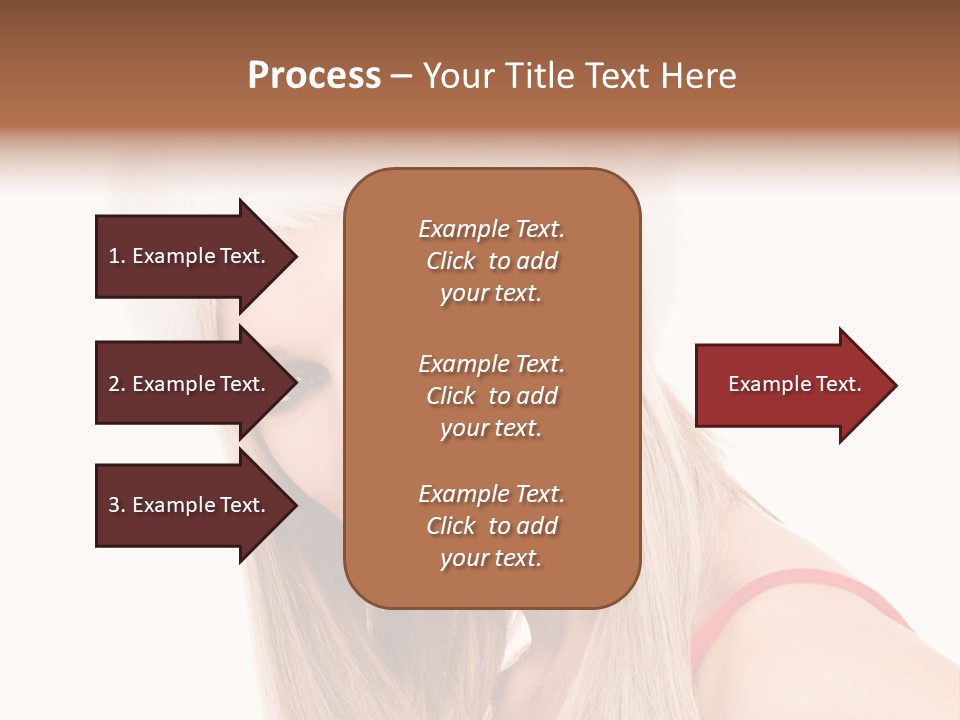 Process – Your Title Text Here

1. Example Text.

2. Example Text.

3. Example Text.

Example Text. Click to add your text.

Example Text. Click to add your text.

Example Text. Click to add your text.

Example Text.